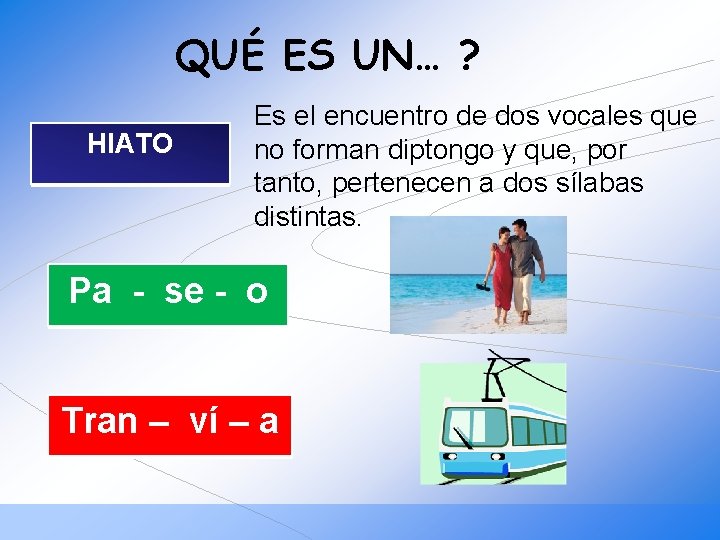 QUÉ ES UN… ?

HIATO

Es el encuentro de dos vocales que no forman diptongo y que, por tanto, pertenecen a dos sílabas distintas.

Pa - se - o

Tran – ví – a